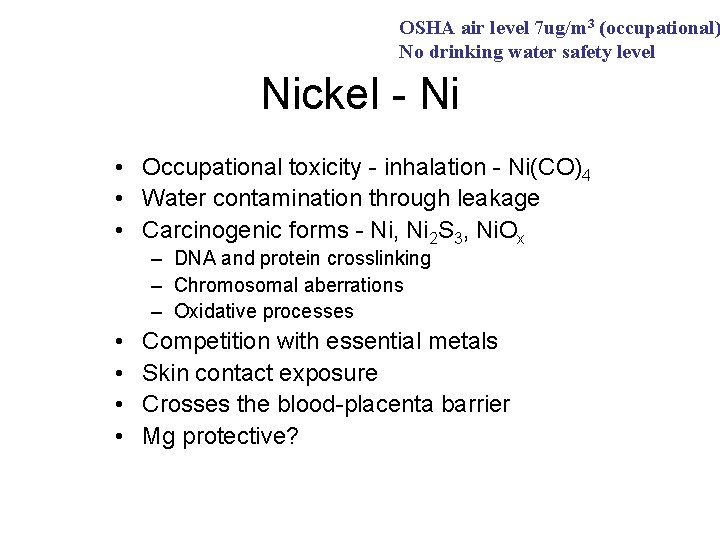 OSHA air level 7ug/m$^3$ (occupational)
No drinking water safety level

Nickel - Ni

• Occupational toxicity - inhalation - $Ni(CO)_4$
• Water contamination through leakage
• Carcinogenic forms - Ni, $Ni_2S_3$, $NiO_x$
– DNA and protein crosslinking
– Chromosomal aberrations
– Oxidative processes
• Competition with essential metals
• Skin contact exposure
• Crosses the blood-placenta barrier
• Mg protective?